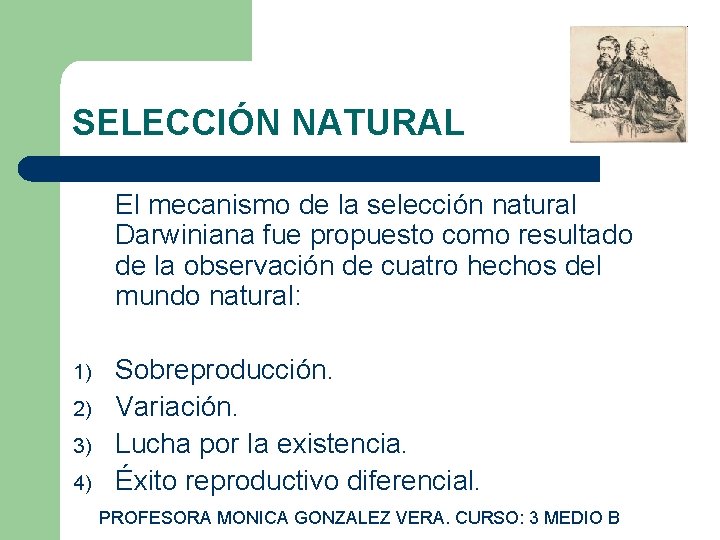 SELECCIÓN NATURAL

El mecanismo de la selección natural Darwiniana fue propuesto como resultado de la observación de cuatro hechos del mundo natural:

1) Sobreproducción.
2) Variación.
3) Lucha por la existencia.
4) Éxito reproductivo diferencial.

PROFESORA MONICA GONZALEZ VERA. CURSO: 3 MEDIO B